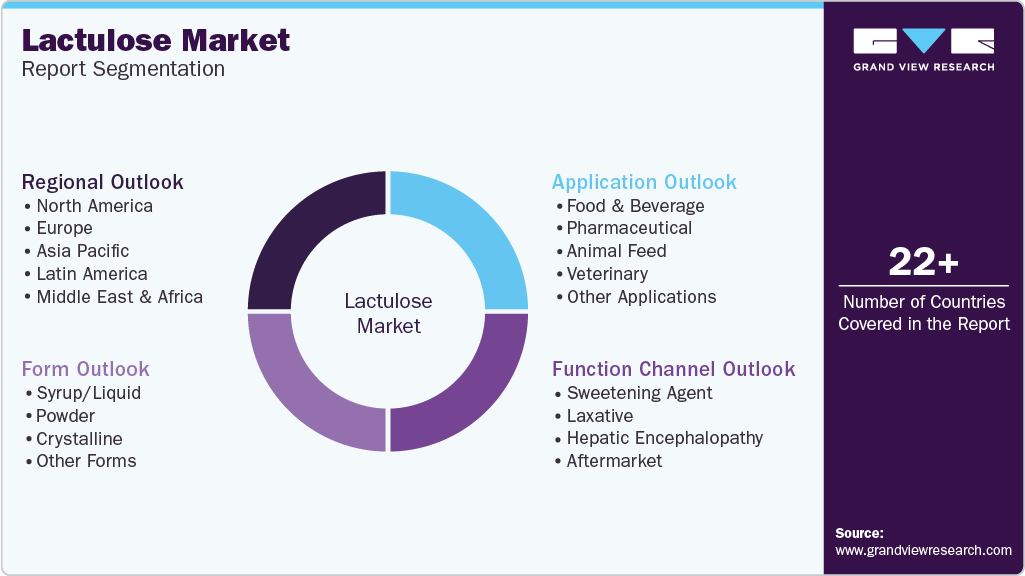 Lactulose Market
Report Segmentation

GRAND VIEW RESEARCH

Regional Outlook
• North America
• Europe
• Asia Pacific
• Latin America
• Middle East & Africa

Form Outlook
• Syrup/Liquid
• Powder
• Crystalline
• Other Forms

Lactulose Market

Application Outlook
• Food & Beverage
• Pharmaceutical
• Animal Feed
• Veterinary
• Other Applications

Function Channel Outlook
• Sweetening Agent
• Laxative
• Hepatic Encephalopathy
• Aftermarket

22+
Number of Countries Covered in the Report

Source:
www.grandviewresearch.com